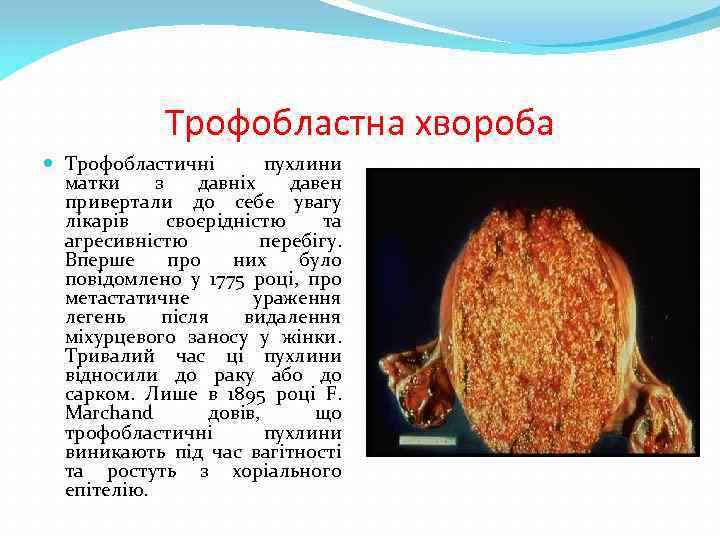 Трофобластна хвороба

Трофобластичні пухлини матки з давніх давен привертали до себе увагу лікарів своєрідністю та агресивністю перебігу. Вперше про них було повідомлено у 1775 році, про метастатичне ураження легень після видалення міхурцевого заносу у жінки. Тривалий час ці пухлини відносили до раку або до сарком. Лише в 1895 році F. Marchand довів, що трофобластичні пухлини виникають під час вагітності та ростуть з хоріального епітелію.